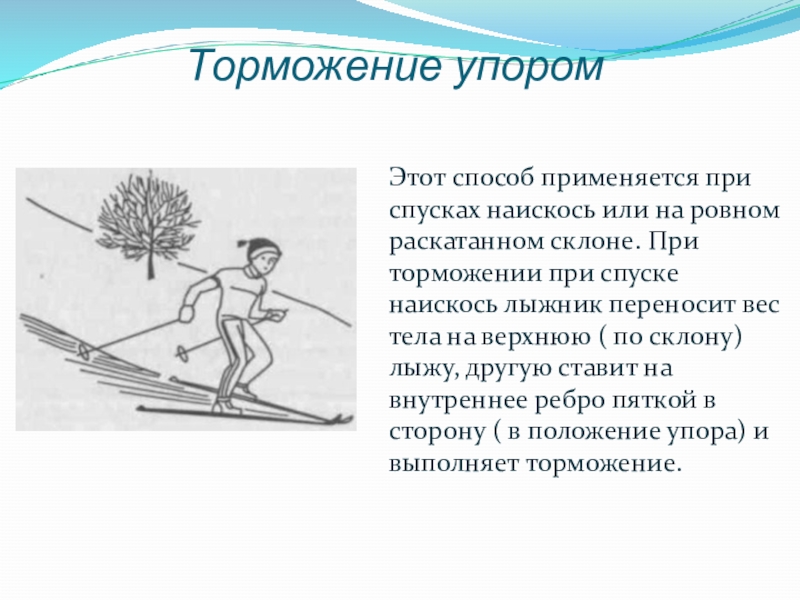 Торможение упором

Этот способ применяется при спусках наискось или на ровном раскатанном склоне. При торможении при спуске наискось лыжник переносит вес тела на верхнюю ( по склону) лыжу, другую ставит на внутреннее ребро пяткой в сторону ( в положение упора) и выполняет торможение.